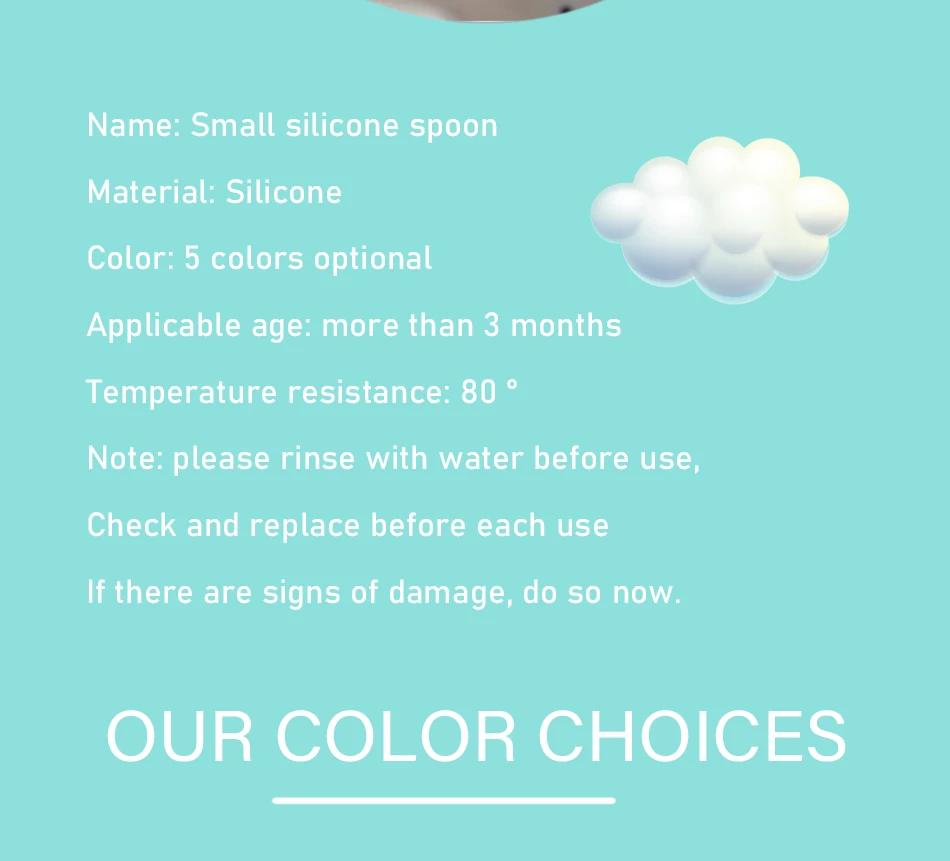 Name: Small silicone spoon

Material: Silicone

Color: 5 colors optional

Applicable age: more than 3 months

Temperature resistance: 80 °

Note: please rinse with water before use,

Check and replace before each use

If there are signs of damage, do so now.

OUR COLOR CHOICES